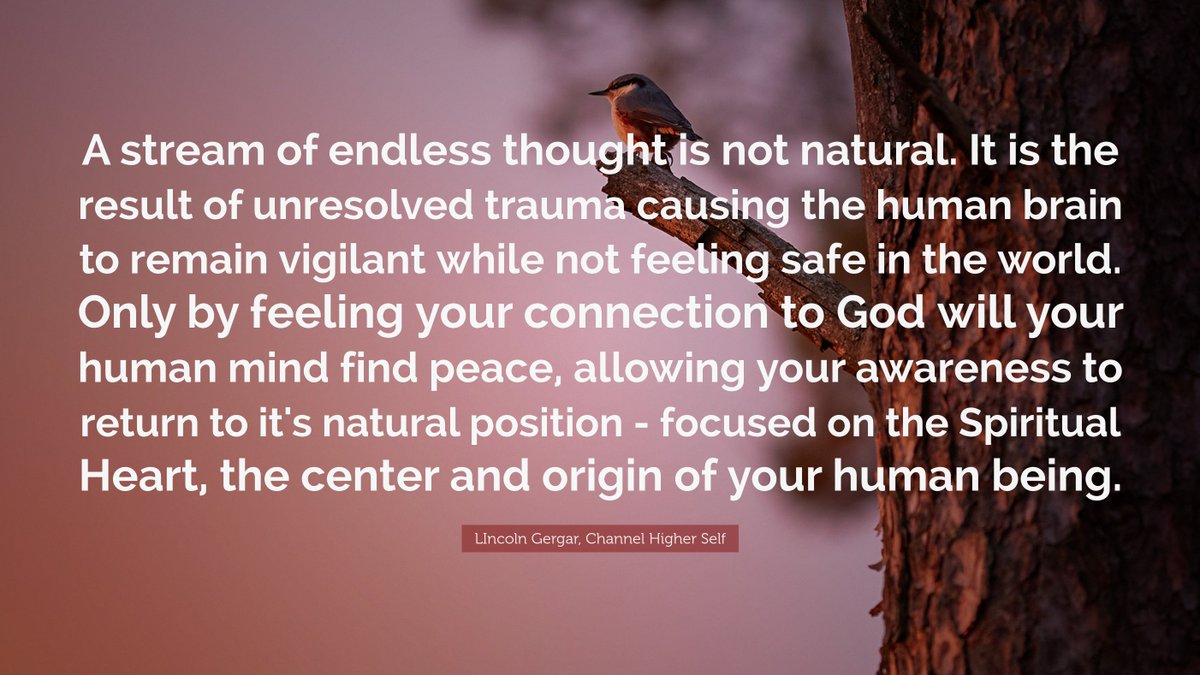 A stream of endless thought is not natural. It is the result of unresolved trauma causing the human brain to remain vigilant while not feeling safe in the world. Only by feeling your connection to God will your human mind find peace, allowing your awareness to return to it's natural position - focused on the Spiritual Heart, the center and origin of your human being.

LIncoln Gergar, Channel Higher Self